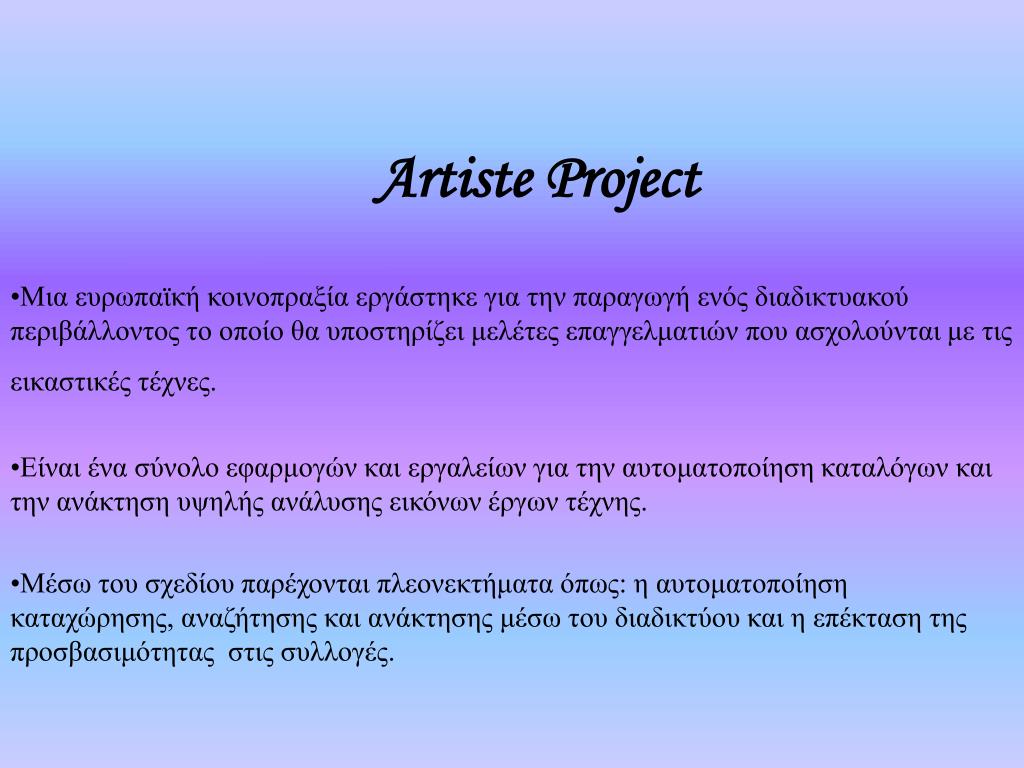 Artiste Project

•Μια ευρωπαϊκή κοινοπραξία εργάστηκε για την παραγωγή ενός διαδικτυακού περιβάλλοντος το οποίο θα υποστηρίζει μελέτες επαγγελματιών που ασχολούνται με τις εικαστικές τέχνες.

•Είναι ένα σύνολο εφαρμογών και εργαλείων για την αυτοματοποίηση καταλόγων και την ανάκτηση υψηλής ανάλυσης εικόνων έργων τέχνης.

•Μέσω του σχεδίου παρέχονται πλεονεκτήματα όπως: η αυτοματοποίηση καταχώρησης, αναζήτησης και ανάκτησης μέσω του διαδικτύου και η επέκταση της προσβασιμότητας στις συλλογές.